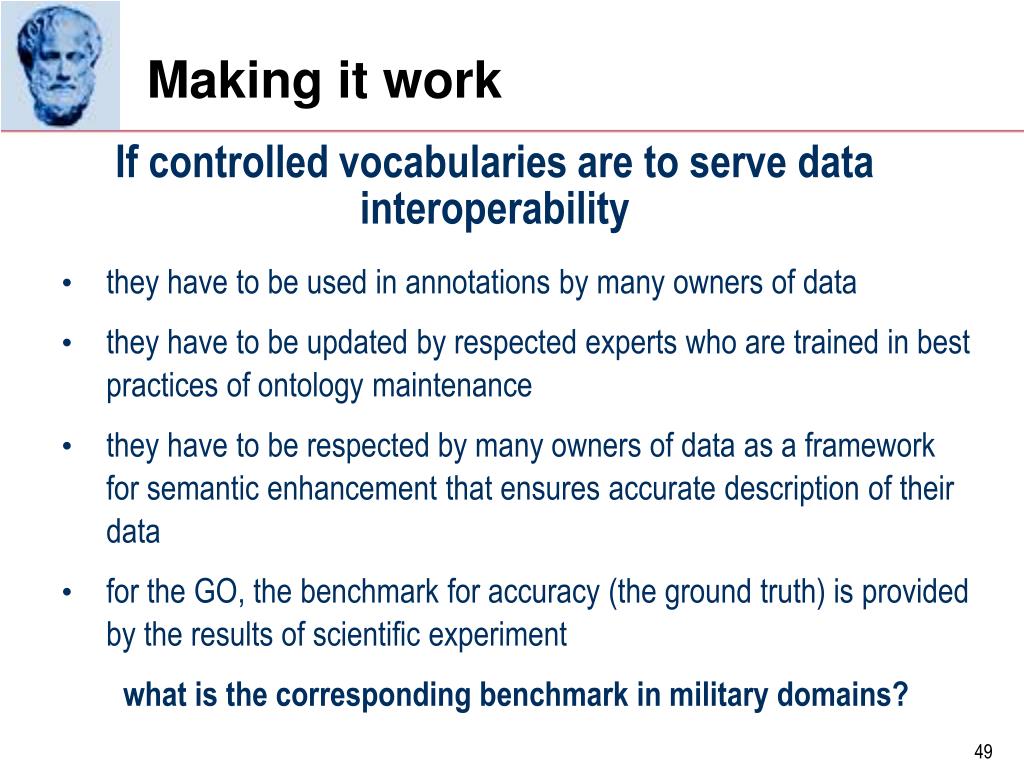 Making it work

If controlled vocabularies are to serve data interoperability

• they have to be used in annotations by many owners of data

• they have to be updated by respected experts who are trained in best practices of ontology maintenance

• they have to be respected by many owners of data as a framework for semantic enhancement that ensures accurate description of their data

• for the GO, the benchmark for accuracy (the ground truth) is provided by the results of scientific experiment

what is the corresponding benchmark in military domains?

49